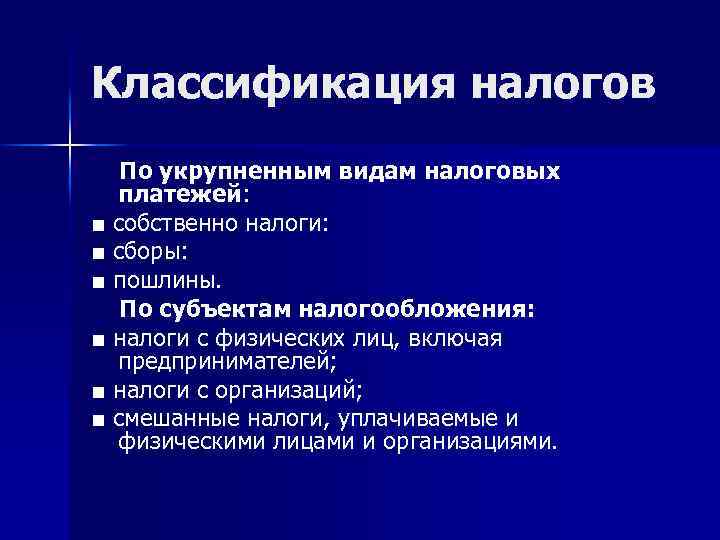 Классификация налогов

По укрупненным видам налоговых платежей:

■ собственно налоги:
■ сборы:
■ пошлины.

По субъектам налогообложения:

■ налоги с физических лиц, включая предпринимателей;
■ налоги с организаций;
■ смешанные налоги, уплачиваемые и физическими лицами и организациями.